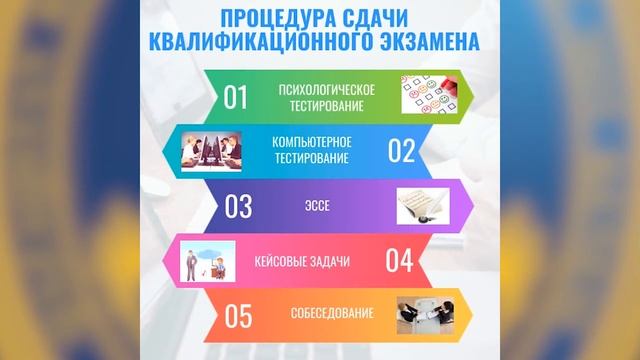 ПРОЦЕДУРА СДАЧИ КВАЛИФИКАЦИОННОГО ЭКЗАМЕНА

01 ПСИХОЛОГИЧЕСКОЕ ТЕСТИРОВАНИЕ

КОМПЬЮТЕРНОЕ ТЕСТИРОВАНИЕ 02

03 ЭССЕ

КЕЙСОВЫЕ ЗАДАЧИ 04

05 СОБЕСЕДОВАНИЕ